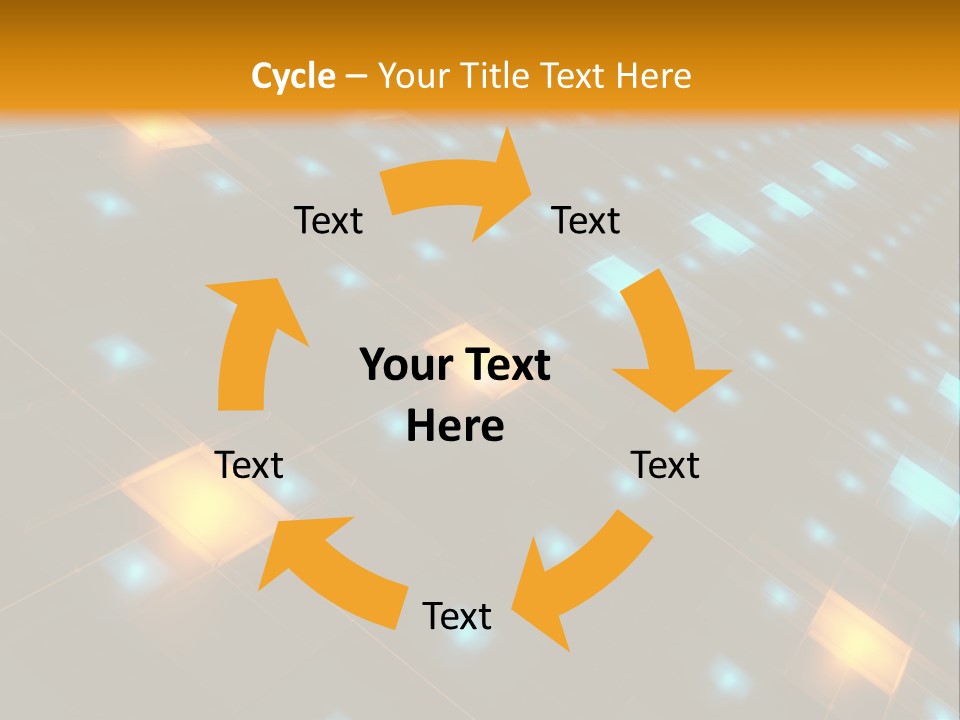 Cycle – Your Title Text Here

Text

Text

Your Text Here

Text

Text

Text